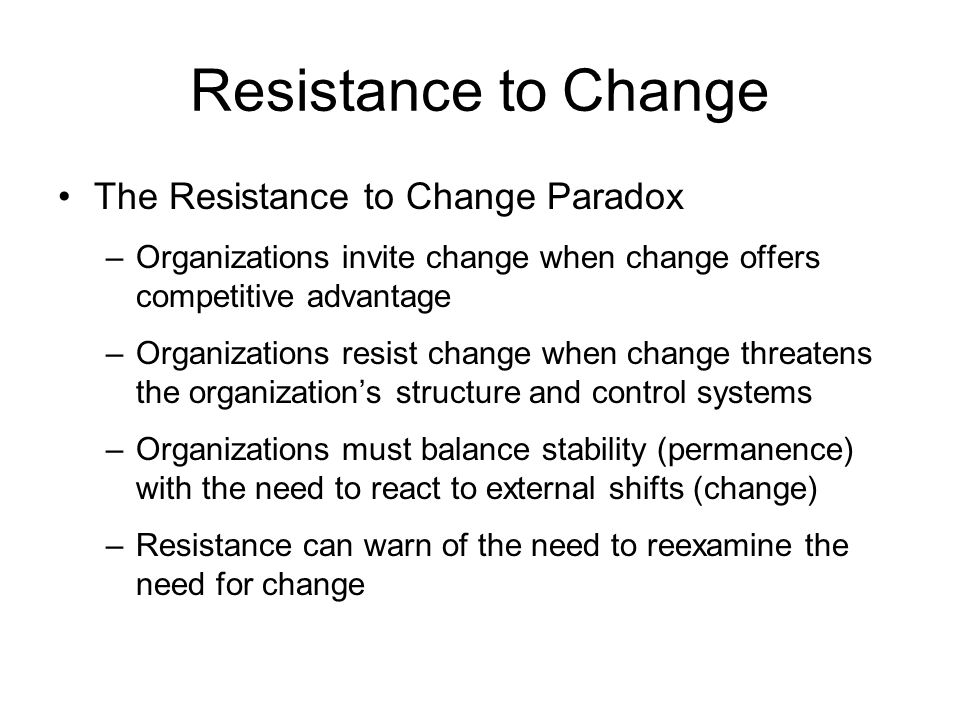 Resistance to Change

• The Resistance to Change Paradox

– Organizations invite change when change offers competitive advantage

– Organizations resist change when change threatens the organization’s structure and control systems

– Organizations must balance stability (permanence) with the need to react to external shifts (change)

– Resistance can warn of the need to reexamine the need for change